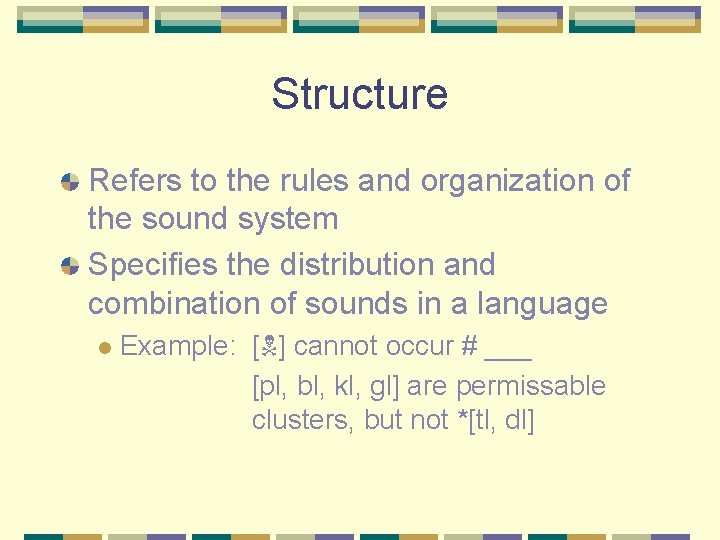 Structure

Refers to the rules and organization of the sound system

Specifies the distribution and combination of sounds in a language

Example: [☠] cannot occur # ___
[pl, bl, kl, gl] are permissable clusters, but not *[tl, dl]